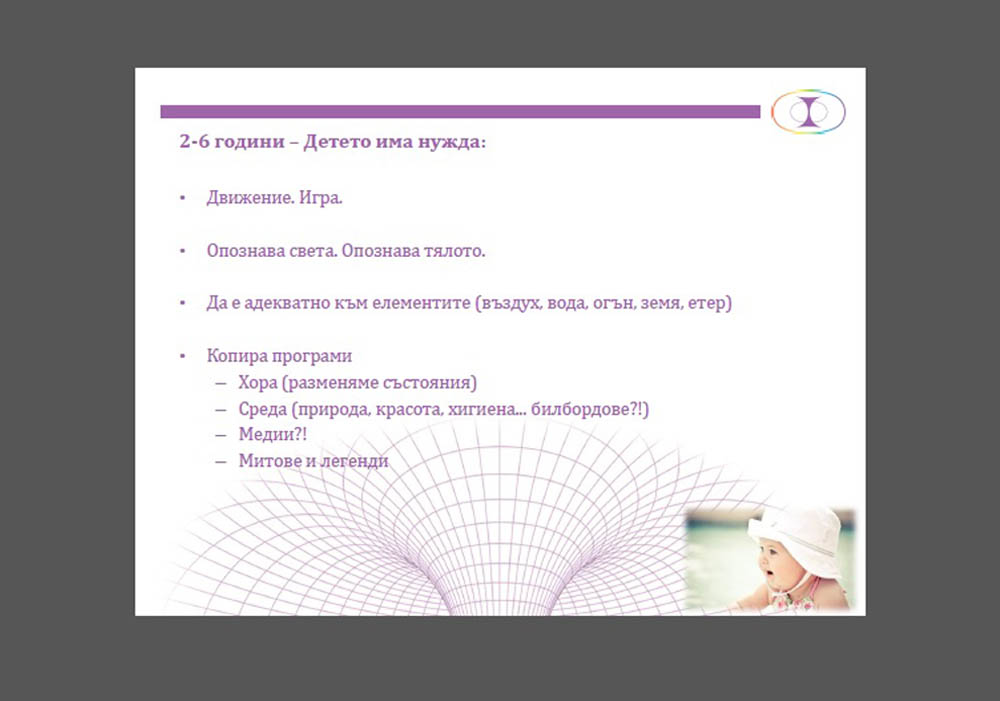 2-6 години – Детето има нужда:

• Движение. Игра.

• Опознава света. Опознава тялото.

• Да е адекватно към елементите (въздух, вода, огън, земя, етер)

• Копира програми
– Хора (разменяме състояния)
– Среда (природа, красота, хигиена... билбордове?!)
– Медии?!
– Митове и легенди